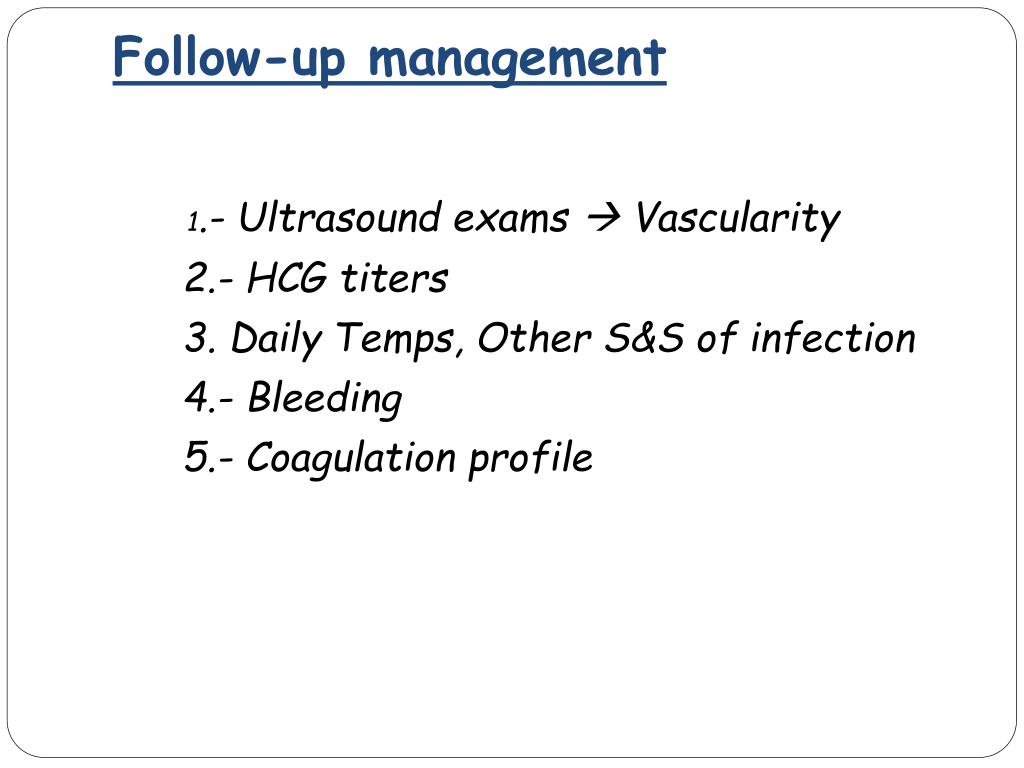 Follow-up management

1.- Ultrasound exams → Vascularity
2.- HCG titers
3. Daily Temps, Other S&S of infection
4.- Bleeding
5.- Coagulation profile